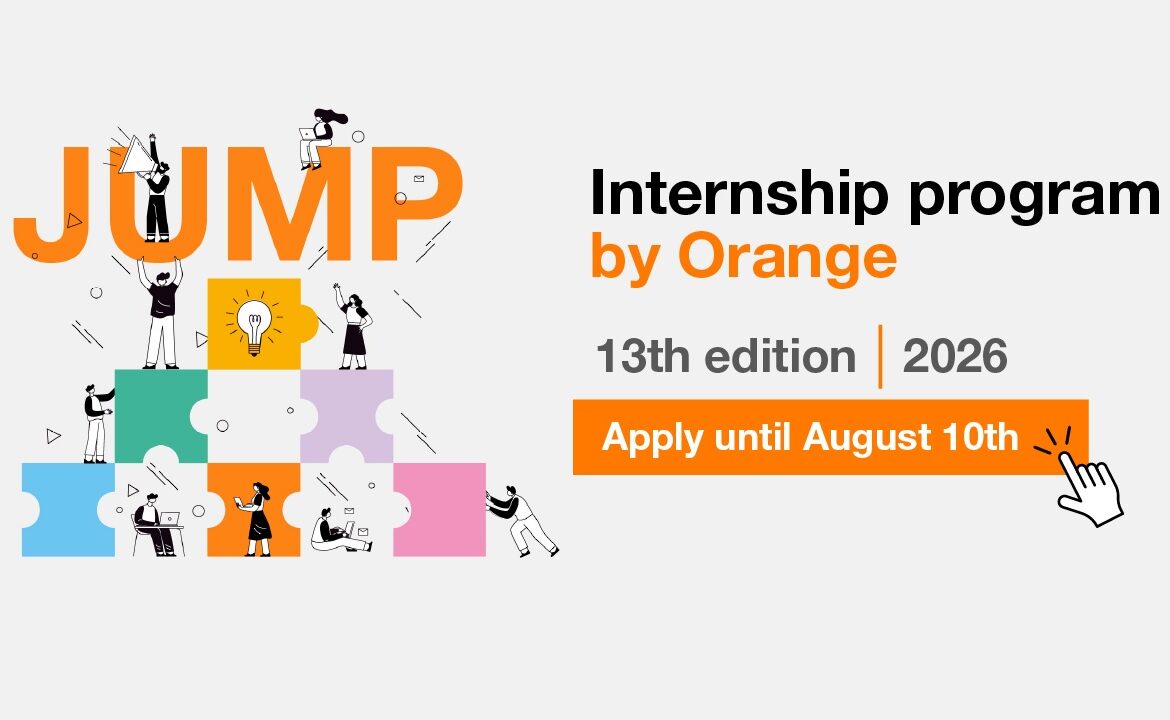 JUMP

Internship program
by Orange

13th edition | 2026

Apply until August 10th